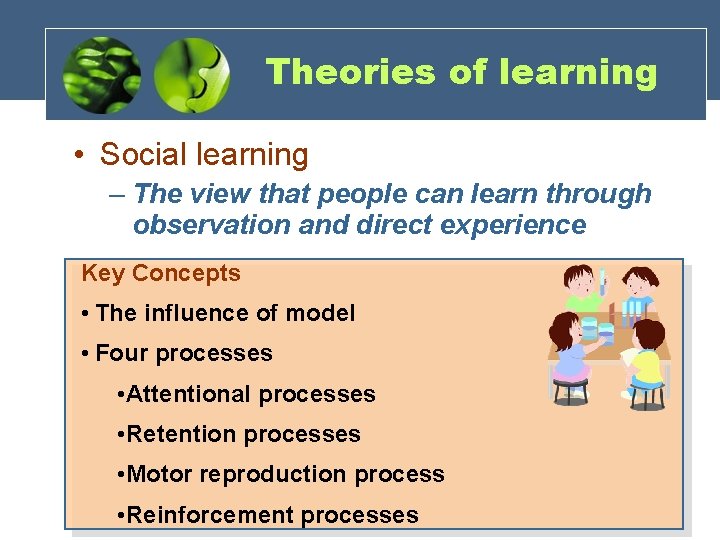 Theories of learning

• Social learning
– The view that people can learn through observation and direct experience

Key Concepts

• The influence of model

• Four processes

•Attentional processes

•Retention processes

•Motor reproduction process

•Reinforcement processes